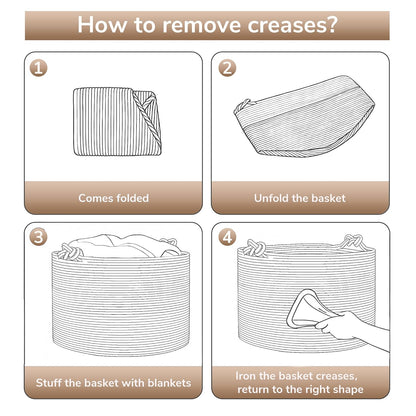 How to remove creases?

1

Comes folded

2

Unfold the basket

3

Stuff the basket with blankets

4

Iron the basket creases, return to the right shape